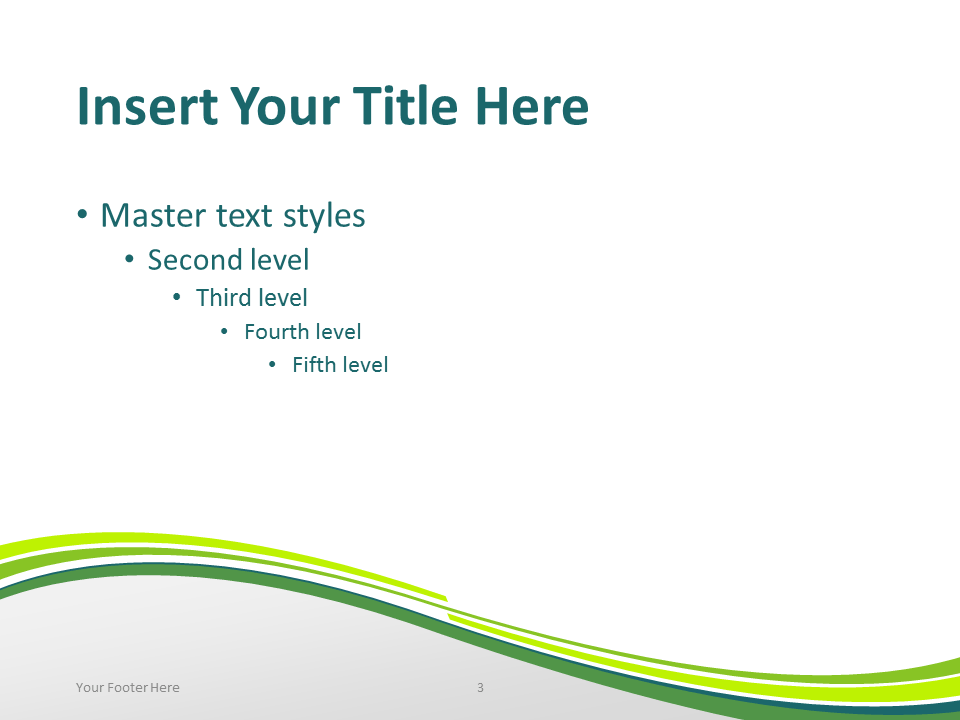 Insert Your Title Here

• Master text styles
  • Second level
    • Third level
      • Fourth level
        • Fifth level

Your Footer Here

3